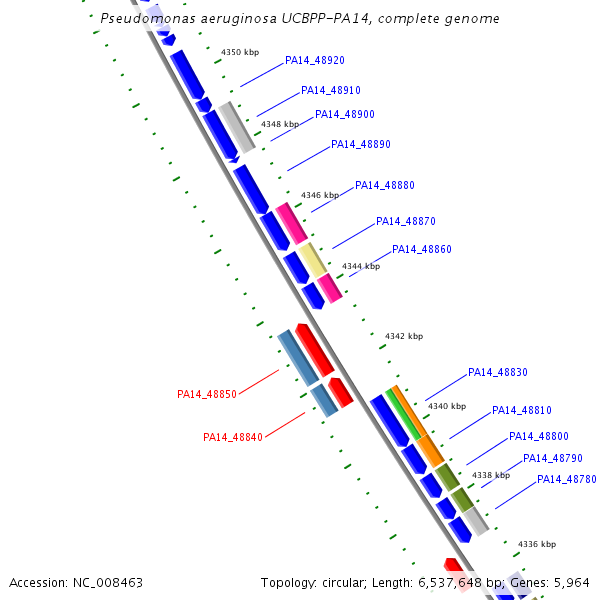 Pseudomonas aeruginosa UCBPP-PA14, complete genome

4350 kbp
PA14_48920
PA14_48910
4348 kbp
PA14_48900
PA14_48890
4346 kbp
PA14_48880
PA14_48870
PA14_48860
4344 kbp
4342 kbp
PA14_48830
PA14_48850
4340 kbp
PA14_48810
PA14_48840
PA14_48800
PA14_48790
4338 kbp
PA14_48780
4336 kbp

Accession: NC_008463
Topology: circular; Length: 6,537,648 bp; Genes: 5,964